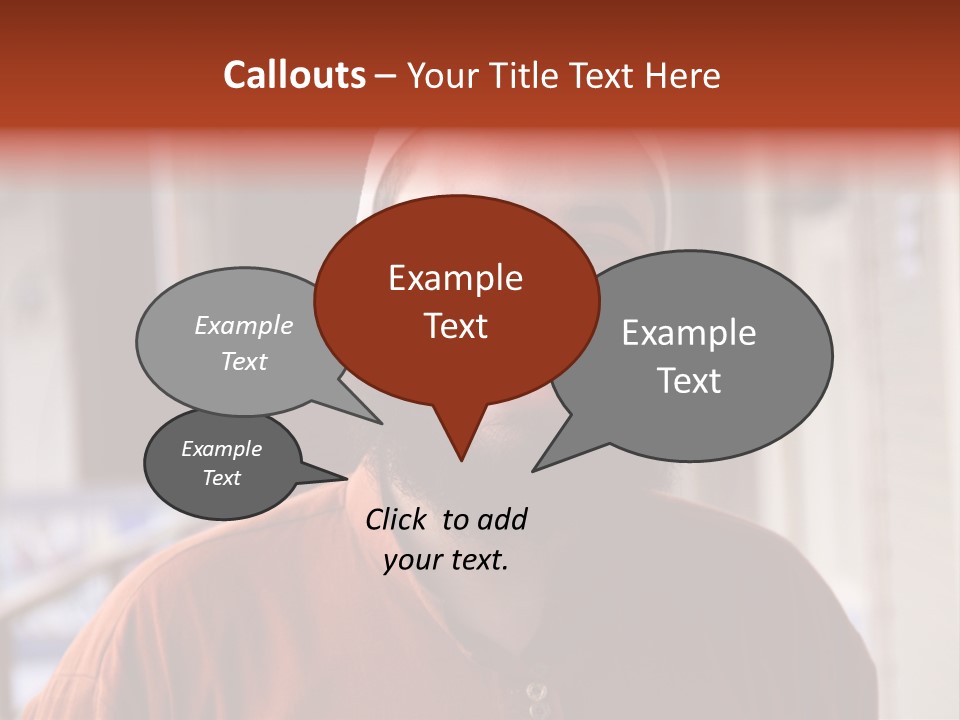 Callouts – Your Title Text Here

Example Text

Example Text

Example Text

Example Text

Click to add your text.